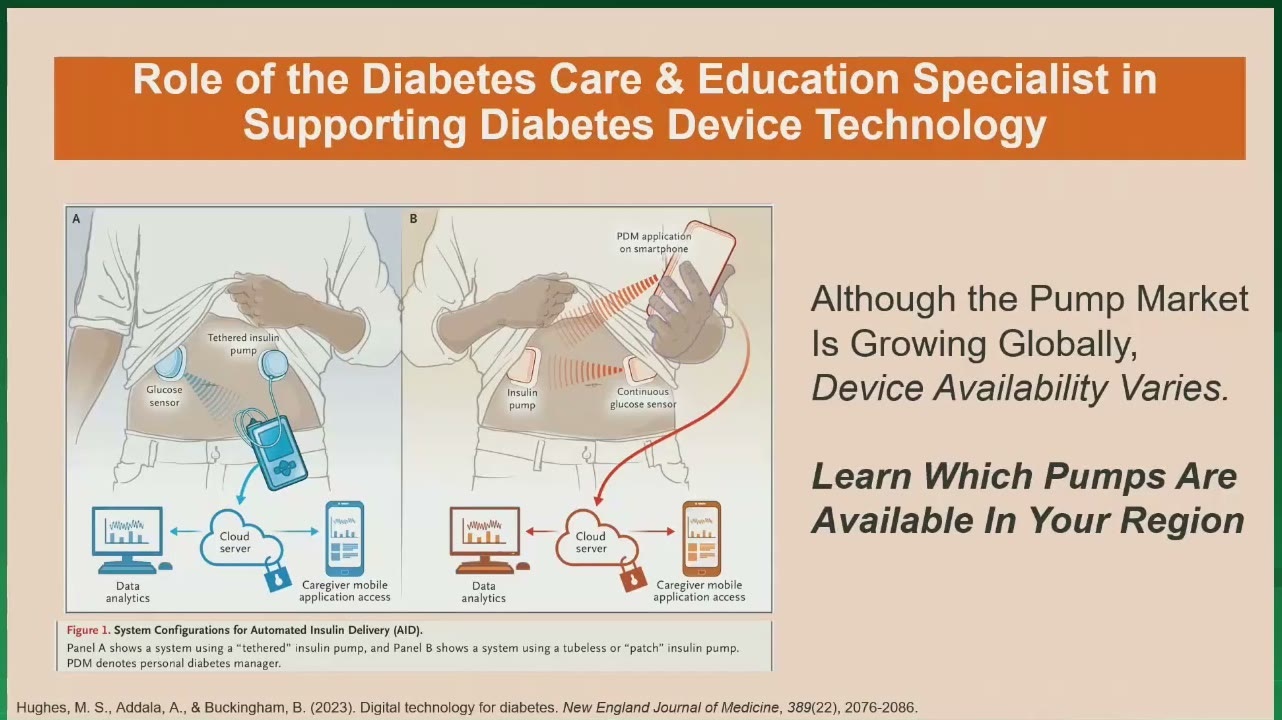 Role of the Diabetes Care & Education Specialist in Supporting Diabetes Device Technology

A

Tethered insulin pump

Glucose sensor

Cloud server

Data analytics

Caregiver mobile application access

B

PDM application on smartphone

Insulin pump

Continuous glucose sensor

Cloud server

Data analytics

Caregiver mobile application access

Figure 1. System Configurations for Automated Insulin Delivery (AID).

Panel A shows a system using a "tethered" insulin pump, and Panel B shows a system using a tubeless or "patch" insulin pump. PDM denotes personal diabetes manager.

Although the Pump Market Is Growing Globally, Device Availability Varies.

Learn Which Pumps Are Available In Your Region

Hughes, M. S., Addala, A., & Buckingham, B. (2023). Digital technology for diabetes. New England Journal of Medicine, 389(22), 2076-2086.